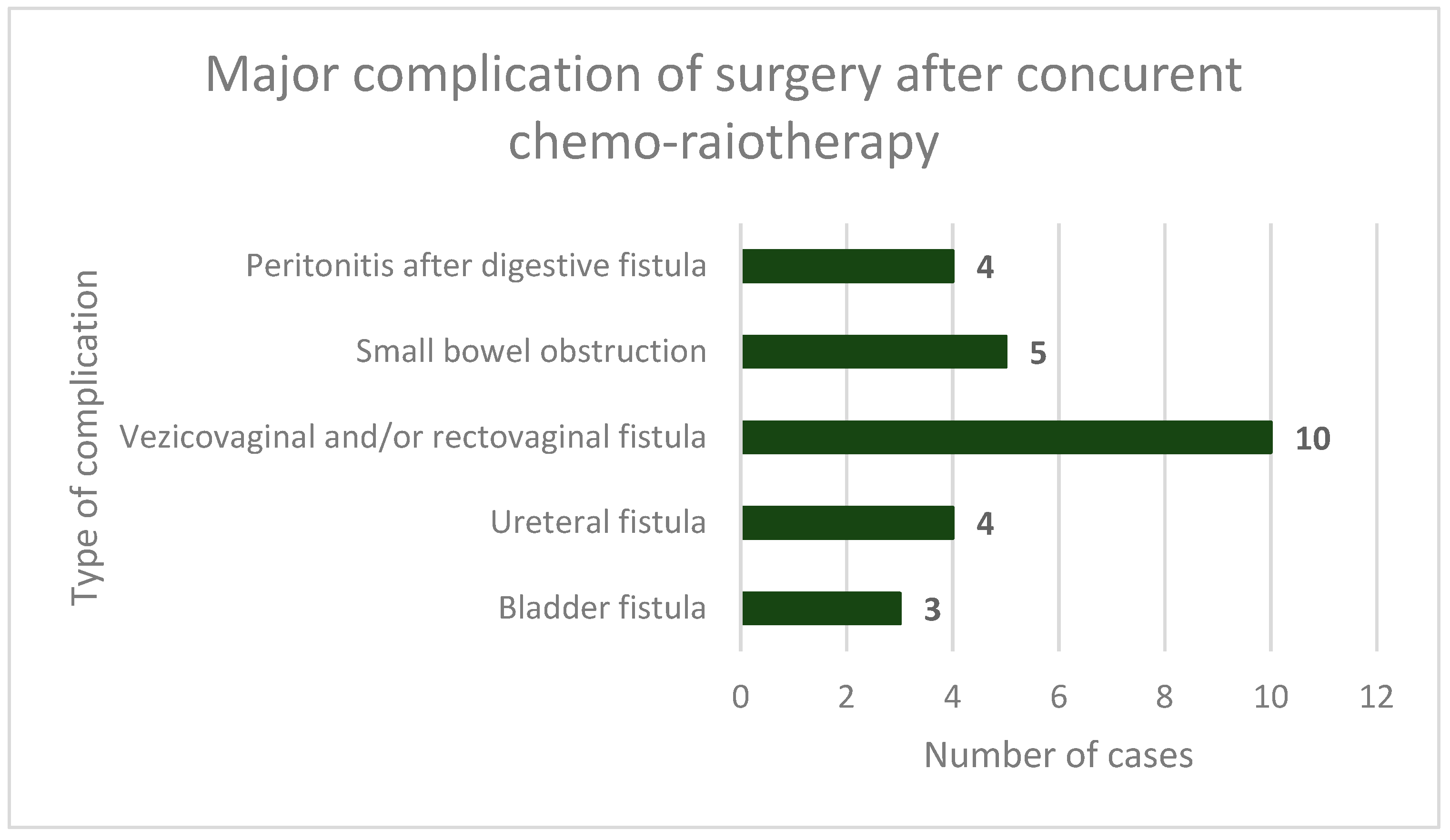 Major complication of surgery after concurent chemo-raiotherapy

Type of complication

Peritonitis after digestive fistula
4
Small bowel obstruction
5
Vezicovaginal and/or rectovaginal fistula
10
Ureteral fistula
4
Bladder fistula
3

0 2 4 6 8 10 12

Number of cases